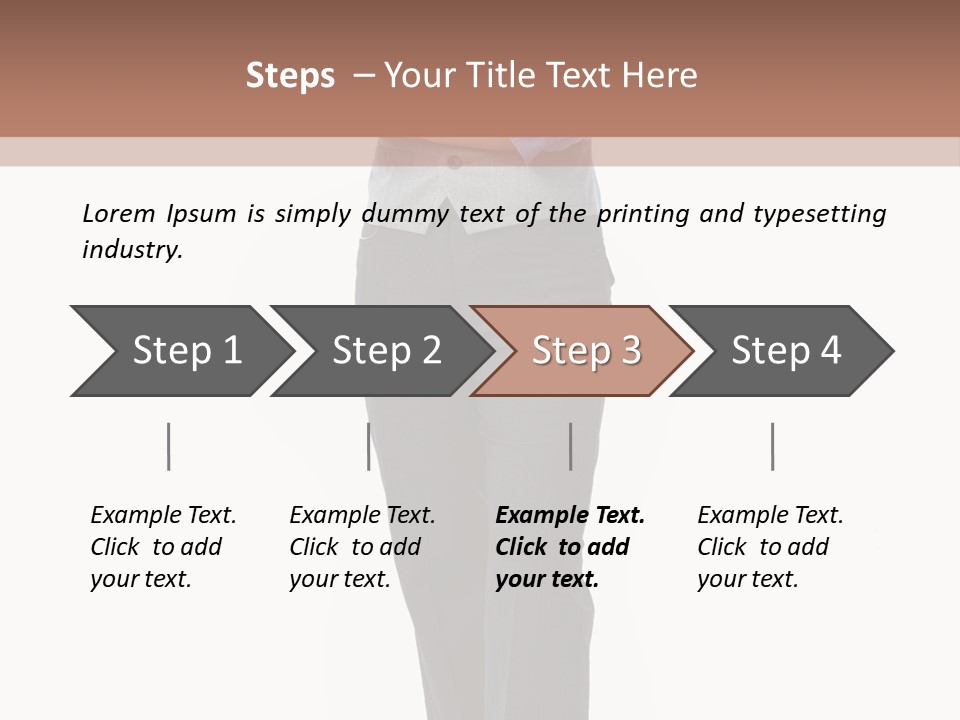 Steps – Your Title Text Here

Lorem Ipsum is simply dummy text of the printing and typesetting industry.

Step 1

Step 2

Step 3

Step 4

Example Text. Click to add your text.

Example Text. Click to add your text.

Example Text. Click to add your text.

Example Text. Click to add your text.